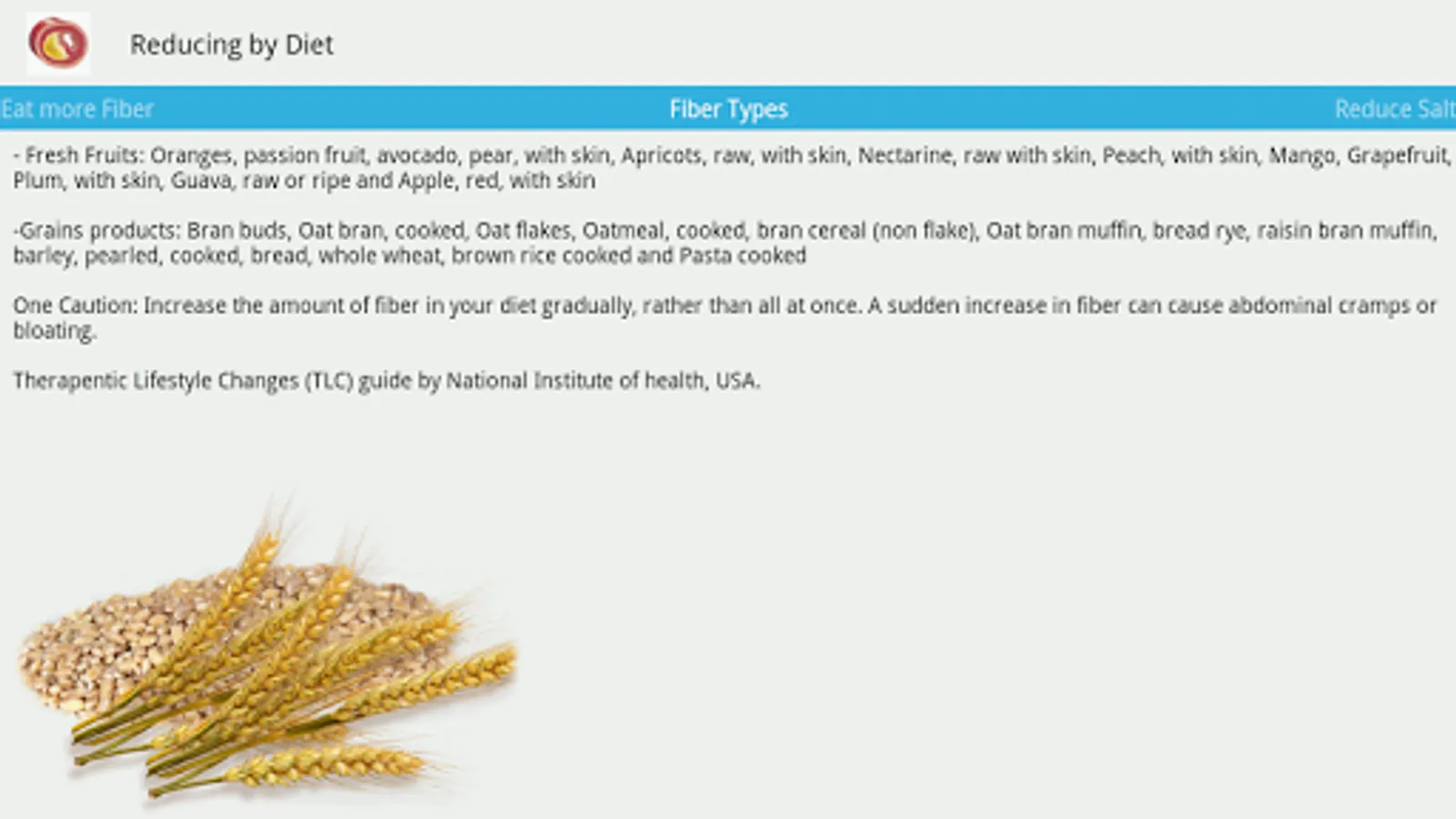 Reducing by Diet

Eat more Fiber Fiber Types Reduce Salt

- Fresh Fruits: Oranges, passion fruit, avocado, pear, with skin, Apricots, raw, with skin, Nectarine, raw with skin, Peach, with skin, Mango, Grapefruit, Plum, with skin, Guava, raw or ripe and Apple, red, with skin

-Grains products: Bran buds, Oat bran, cooked, Oat flakes, Oatmeal, cooked, bran cereal (non flake), Oat bran muffin, bread rye, raisin bran muffin, barley, pearled, cooked, bread, whole wheat, brown rice cooked and Pasta cooked

One Caution: Increase the amount of fiber in your diet gradually, rather than all at once. A sudden increase in fiber can cause abdominal cramps or bloating.

Therapentic Lifestyle Changes (TLC) guide by National Institute of health, USA.